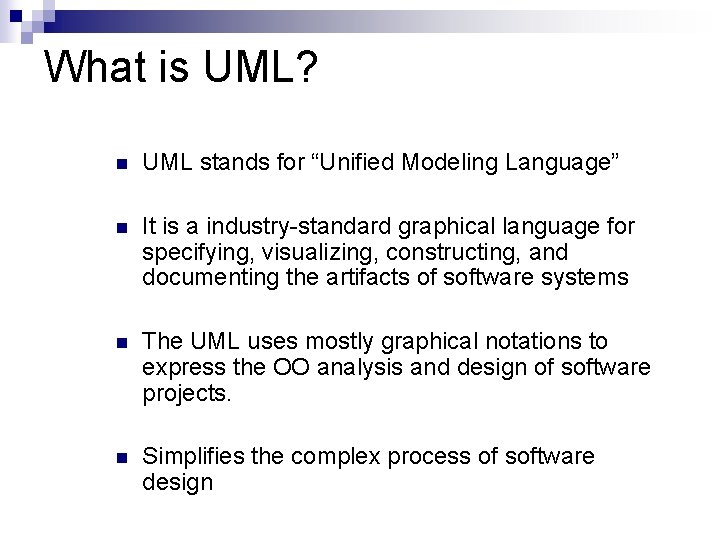 What is UML?

- UML stands for “Unified Modeling Language”

- It is a industry-standard graphical language for specifying, visualizing, constructing, and documenting the artifacts of software systems

- The UML uses mostly graphical notations to express the OO analysis and design of software projects.

- Simplifies the complex process of software design